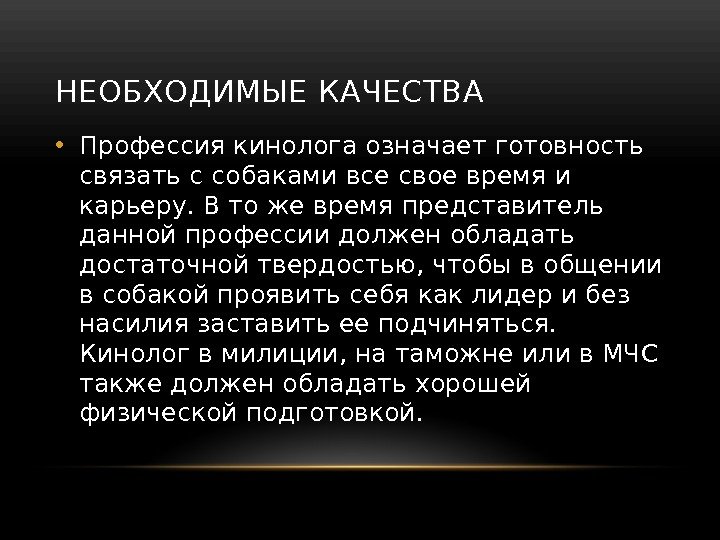 НЕОБХОДИМЫЕ КАЧЕСТВА

• Профессия кинолога означает готовность связать с собаками все свое время и карьеру. В то же время представитель данной профессии должен обладать достаточной твердостью, чтобы в общении в собакой проявить себя как лидер и без насилия заставить ее подчиняться. Кинолог в милиции, на таможне или в МЧС также должен обладать хорошей физической подготовкой.